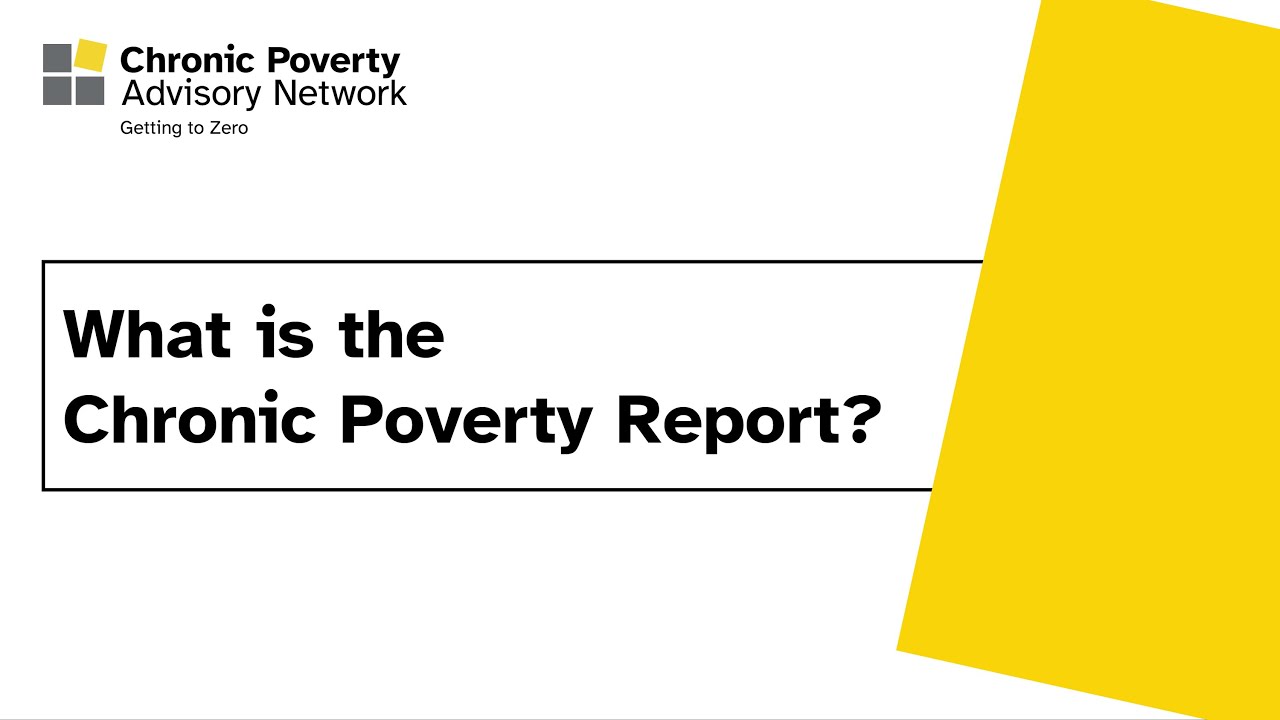 Chronic Poverty
Advisory Network
Getting to Zero

What is the
Chronic Poverty Report?